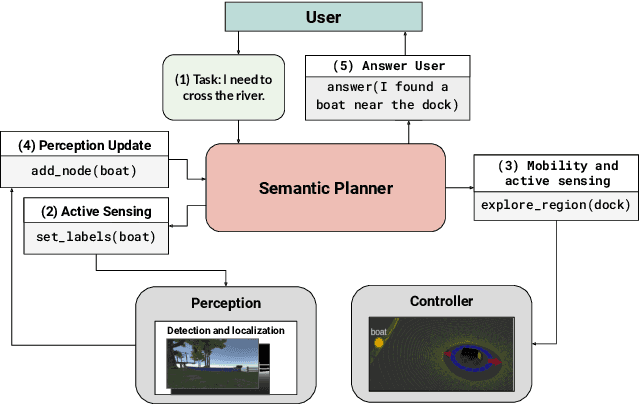 User

(1) Task: I need to cross the river.

(5) Answer User
answer(I found a boat near the dock)

(4) Perception Update
add_node(boat)

Semantic Planner

(3) Mobility and active sensing
explore_region(dock)

(2) Active Sensing
set_labels(boat)

Perception
Detection and localization

Controller
boat